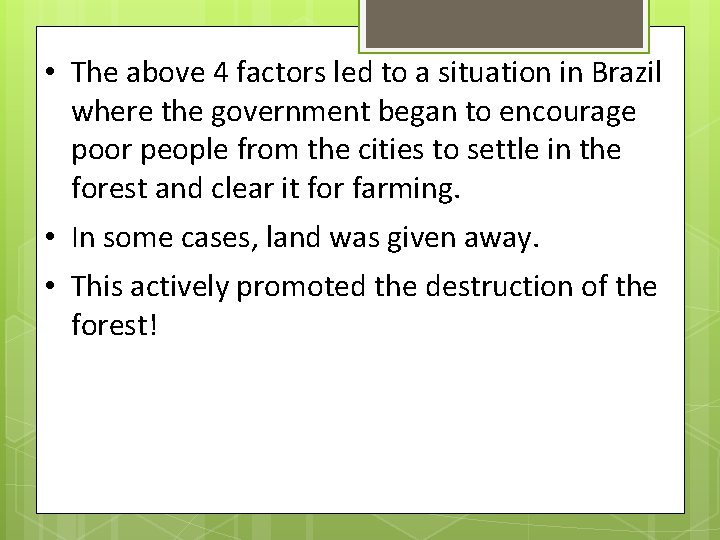 • The above 4 factors led to a situation in Brazil where the government began to encourage poor people from the cities to settle in the forest and clear it for farming.

• In some cases, land was given away.

• This actively promoted the destruction of the forest!